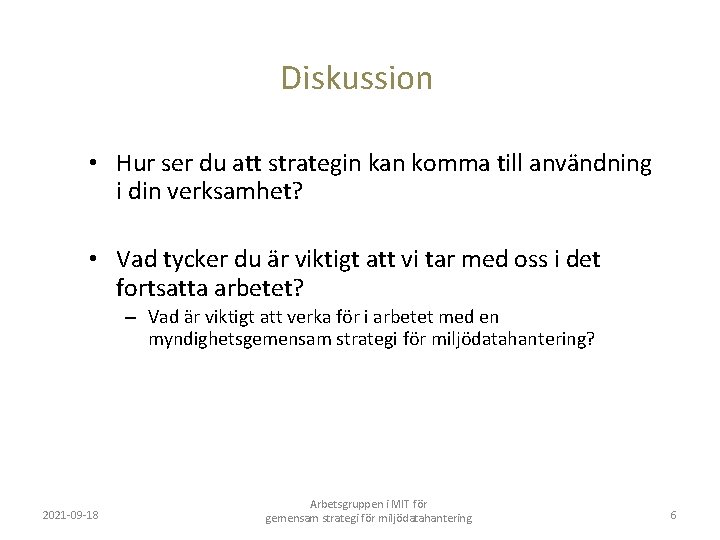 Diskussion

• Hur ser du att strategin kan komma till användning i din verksamhet?

• Vad tycker du är viktigt att vi tar med oss i det fortsatta arbetet?
– Vad är viktigt att verka för i arbetet med en myndighetsgemensam strategi för miljödatahantering?

2021-09-18

Arbetsgruppen i MIT för gemensam strategi för miljödatahantering

6